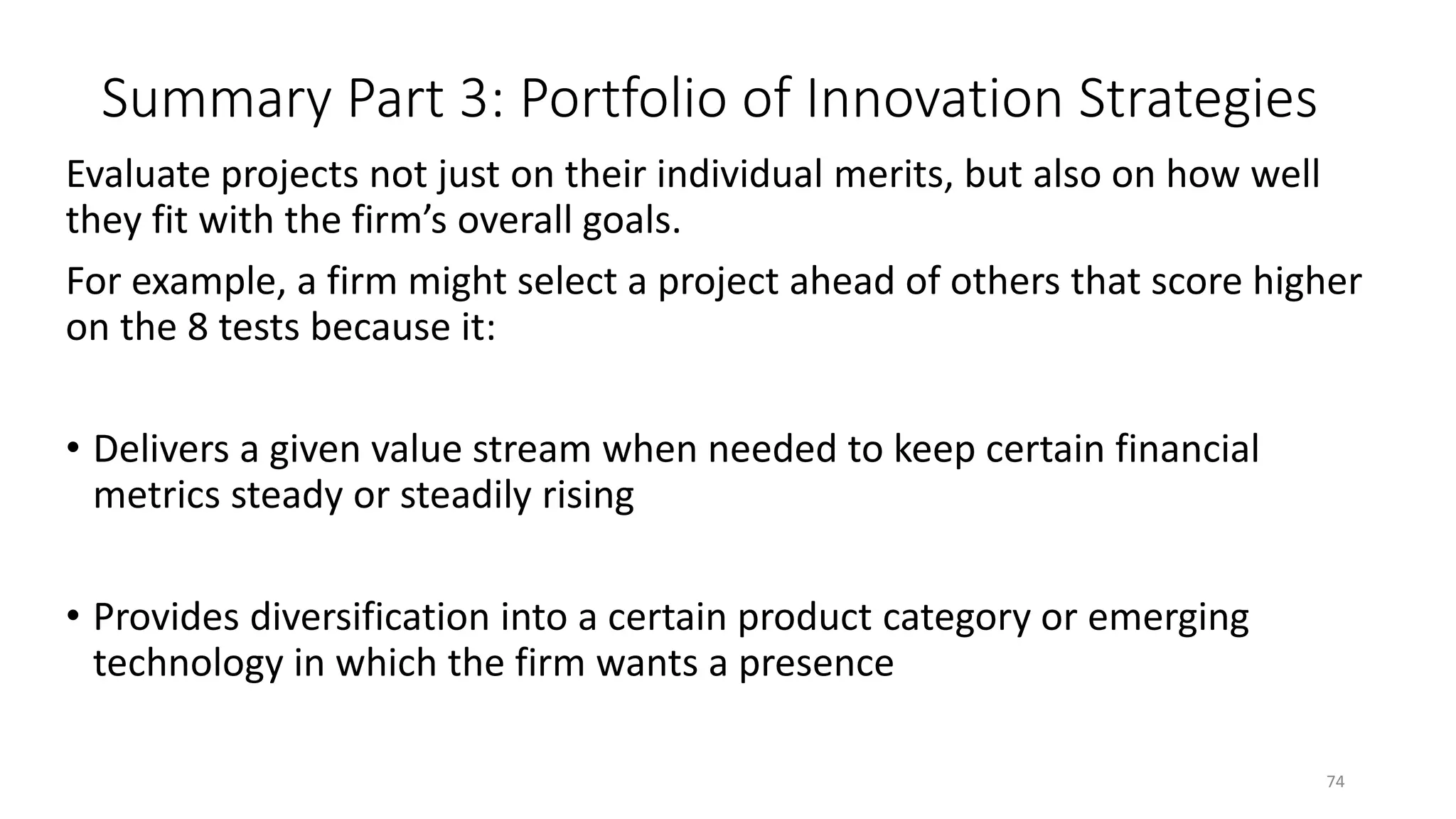 Summary Part 3: Portfolio of Innovation Strategies

Evaluate projects not just on their individual merits, but also on how well they fit with the firm’s overall goals.

For example, a firm might select a project ahead of others that score higher on the 8 tests because it:

• Delivers a given value stream when needed to keep certain financial metrics steady or steadily rising

• Provides diversification into a certain product category or emerging technology in which the firm wants a presence

74